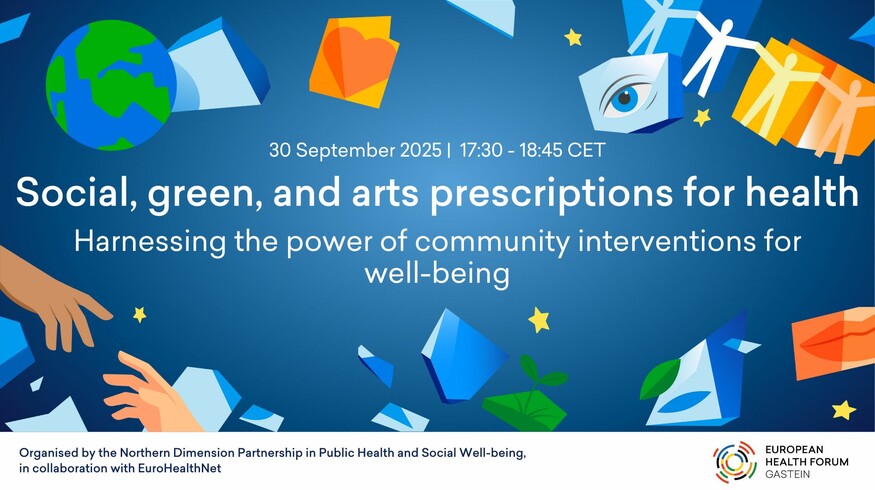 30 September 2025 | 17:30 - 18:45 CET

Social, green, and arts prescriptions for health

Harnessing the power of community interventions for well-being

Organised by the Northern Dimension Partnership in Public Health and Social Well-being, in collaboration with EuroHealthNet

EUROPEAN HEALTH FORUM GASTEIN